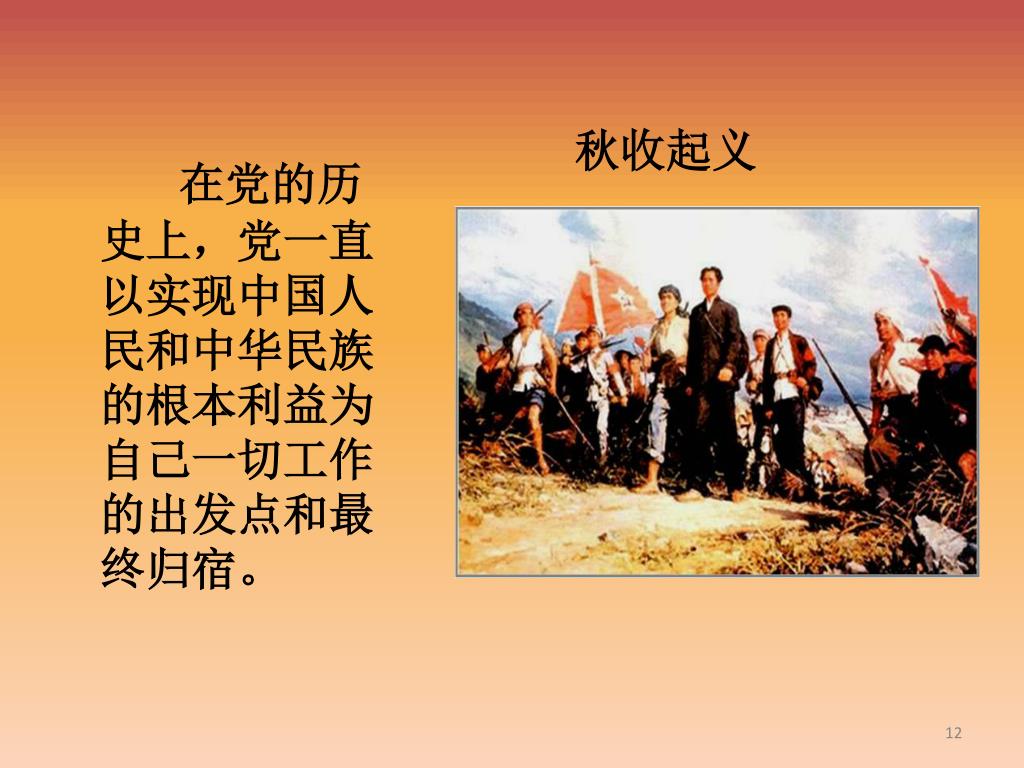 在党的历史上，党一直以实现中国人民和中华民族的根本利益为自己一切工作的出发点和最终归宿。

秋收起义

12